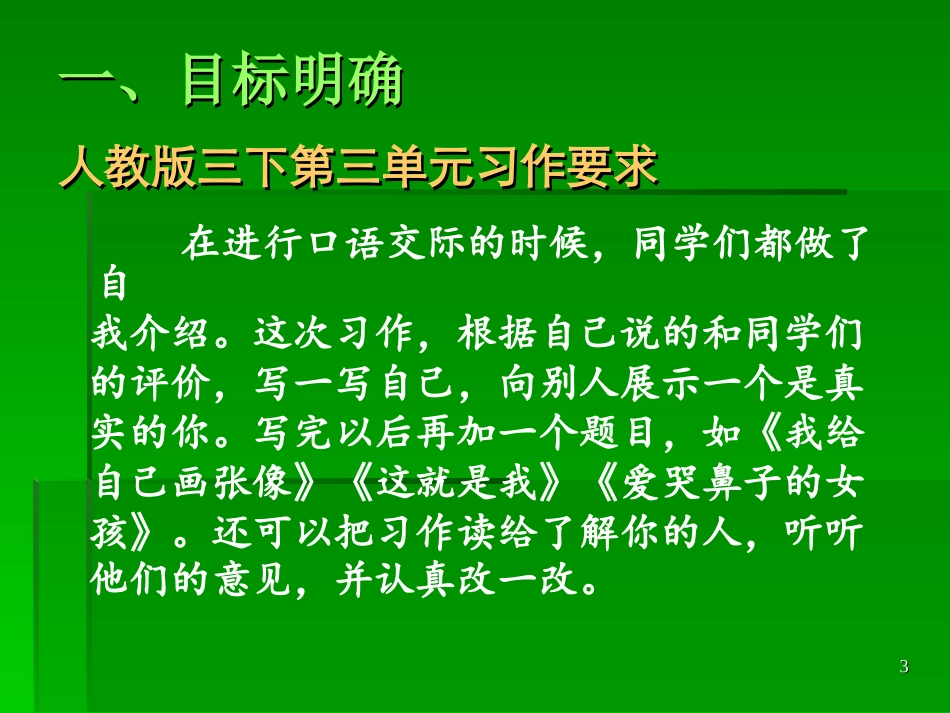 一、目标明确

人教版三下第三单元习作要求

在进行口语交际的时候，同学们都做了自我介绍。这次习作，根据自己说的和同学们的评价，写一写自己，向别人展示一个是真实的你。写完以后再加一个题目，如《我给自己画张像》《这就是我》《爱哭鼻子的女孩》。还可以把习作读给了解你的人，听听他们的意见，并认真改一改。

3